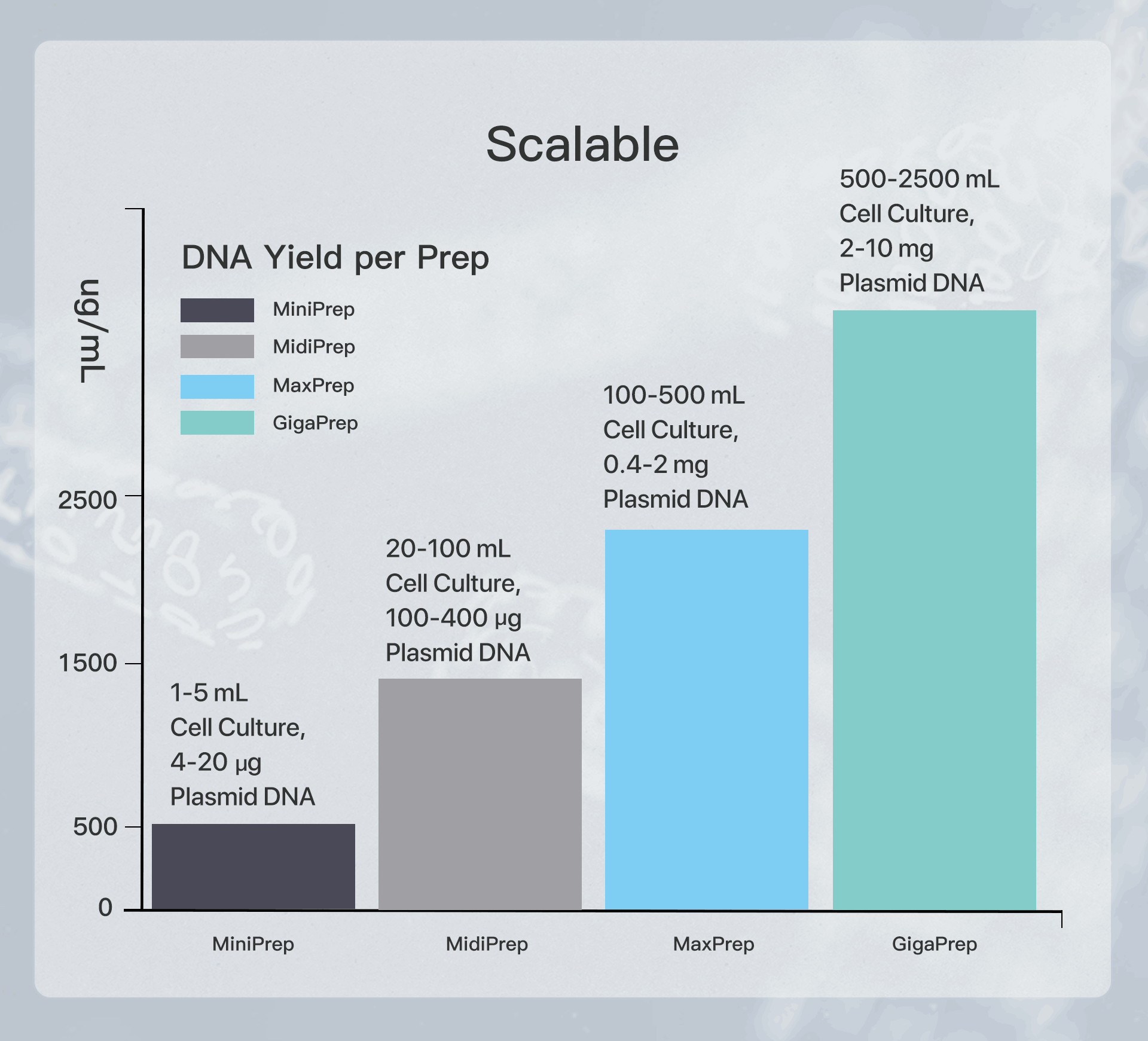 Scalable

DNA Yield per Prep

MiniPrep
MidiPrep
MaxPrep
GigaPrep

ug/mL

2500
1500
500
0

1-5 mL
Cell Culture,
4-20 μg
Plasmid DNA

20-100 mL
Cell Culture,
100-400 μg
Plasmid DNA

100-500 mL
Cell Culture,
0.4-2 mg
Plasmid DNA

500-2500 mL
Cell Culture,
2-10 mg
Plasmid DNA

MiniPrep
MidiPrep
MaxPrep
GigaPrep